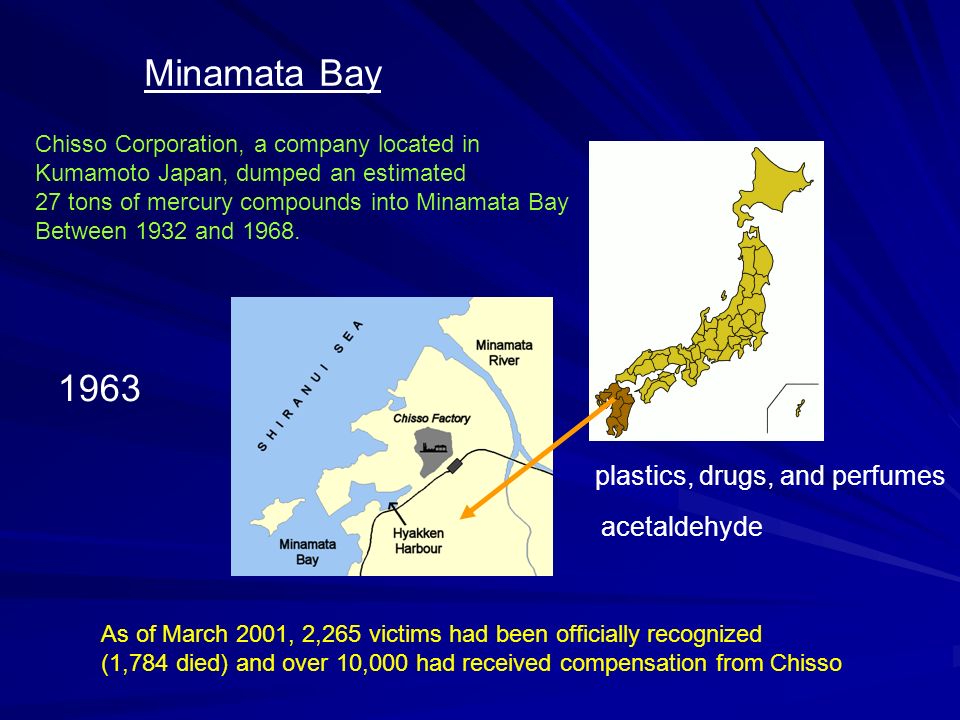 Minamata Bay

Chisso Corporation, a company located in Kumamoto Japan, dumped an estimated 27 tons of mercury compounds into Minamata Bay Between 1932 and 1968.

1963

SHIRANUI SEA

Minamata River

Chisso Factory

Hyakken Harbour

Minamata Bay

plastics, drugs, and perfumes

acetaldehyde

As of March 2001, 2,265 victims had been officially recognized (1,784 died) and over 10,000 had received compensation from Chisso